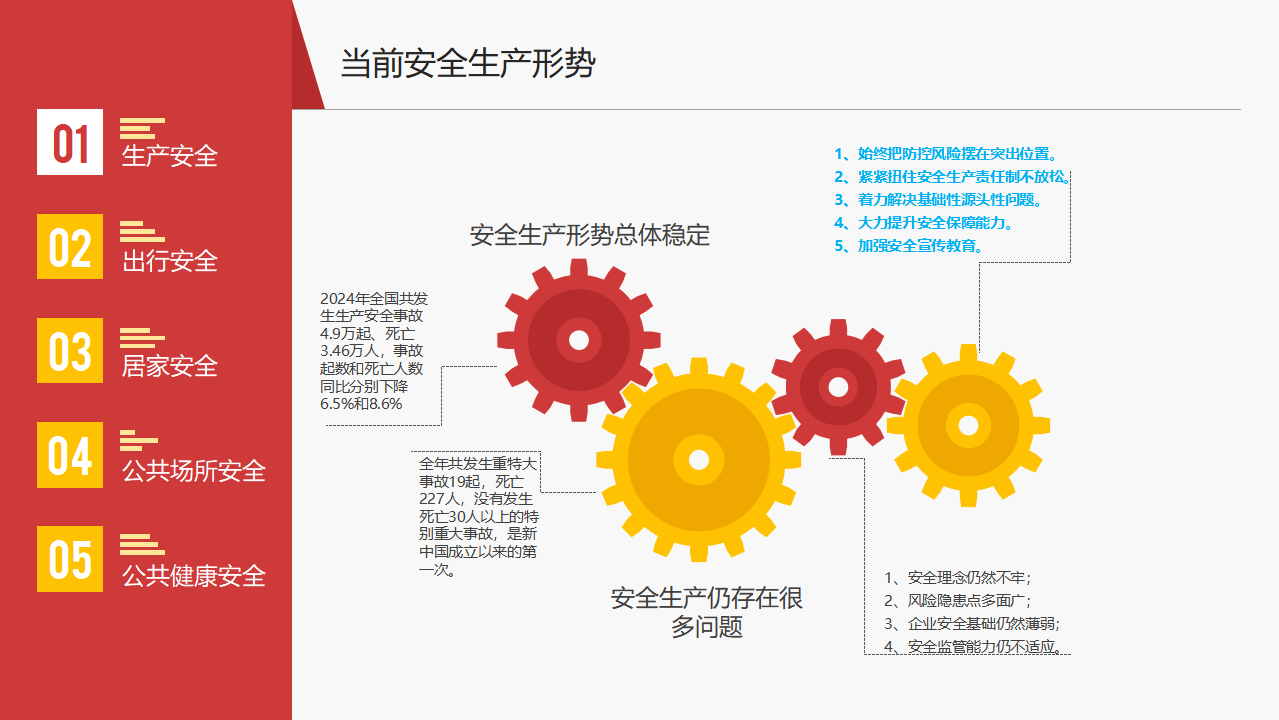 01 生产安全

02 出行安全

03 居家安全

04 公共场所安全

05 公共健康安全

当前安全生产形势

1、始终把防控风险摆在突出位置。
2、紧紧扭住安全生产责任制不放松。
3、着力解决基础性源头性问题。
4、大力提升安全保障能力。
5、加强安全宣传教育。

安全生产形势总体稳定

2024年全国共发生生产安全事故4.9万起、死亡3.46万人，事故起数和死亡人数同比分别下降6.5%和8.6%

全年共发生重特大事故19起，死亡227人，没有发生死亡30人以上的特别重大事故，是新中国成立以来的第一次。

安全生产仍存在很多问题

1、安全理念仍然不牢；
2、风险隐患点多面广；
3、企业安全基础仍然薄弱；
4、安全监管能力仍不适应。